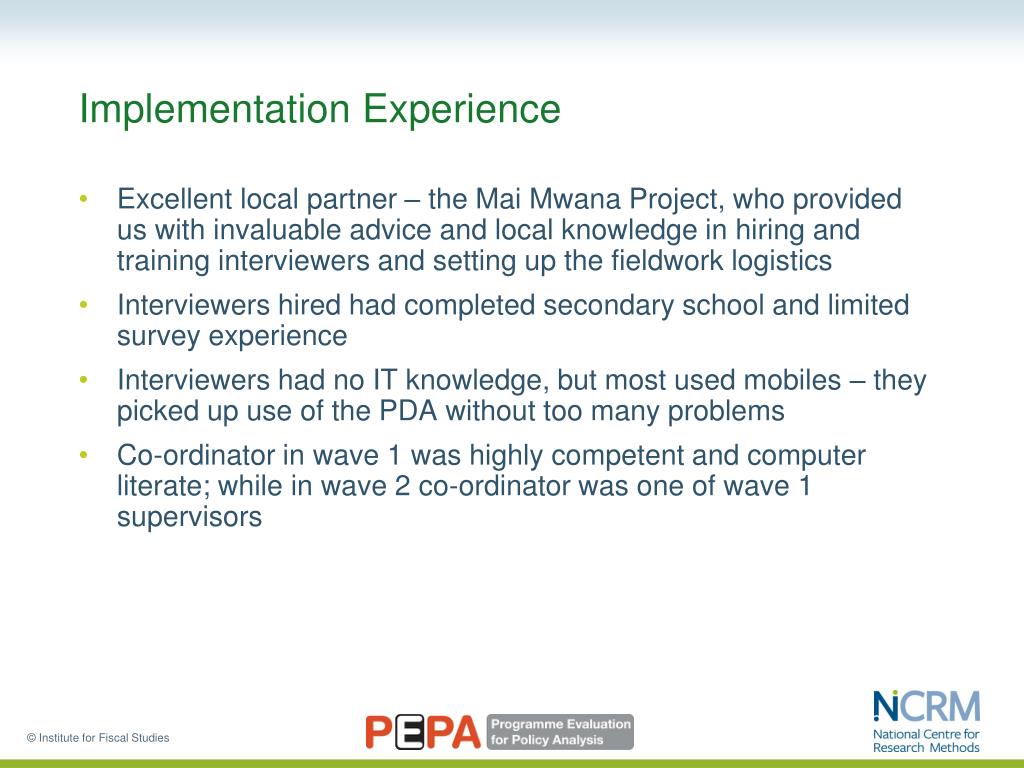 Implementation Experience

• Excellent local partner – the Mai Mwana Project, who provided us with invaluable advice and local knowledge in hiring and training interviewers and setting up the fieldwork logistics
• Interviewers hired had completed secondary school and limited survey experience
• Interviewers had no IT knowledge, but most used mobiles – they picked up use of the PDA without too many problems
• Co-ordinator in wave 1 was highly competent and computer literate; while in wave 2 co-ordinator was one of wave 1 supervisors

© Institute for Fiscal Studies

PEPA Programme Evaluation for Policy Analysis

NCRM National Centre for Research Methods